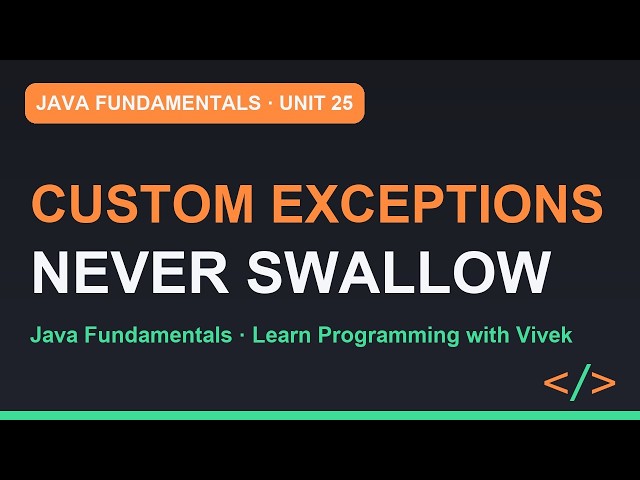 JAVA FUNDAMENTALS · UNIT 25

CUSTOM EXCEPTIONS
NEVER SWALLOW

Java Fundamentals · Learn Programming with Vivek

</>